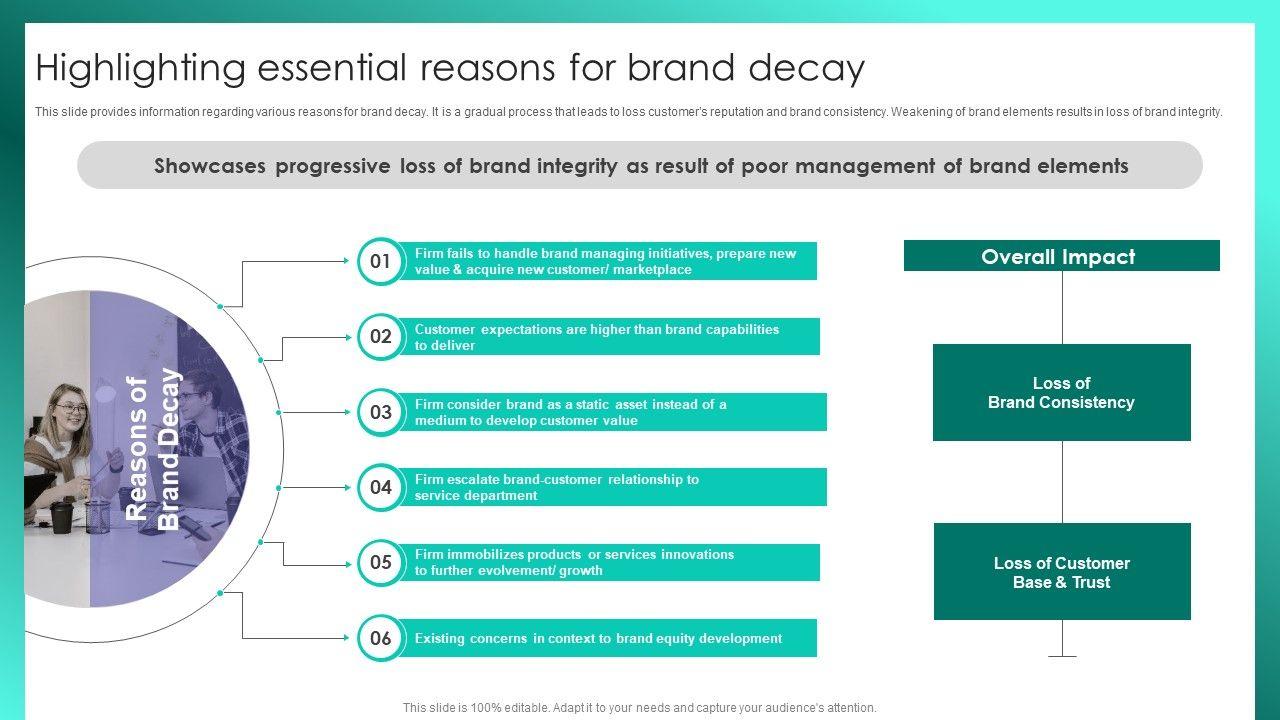 Highlighting essential reasons for brand decay

This slide provides information regarding various reasons for brand decay. It is a gradual process that leads to loss customer's reputation and brand consistency. Weakening of brand elements results in loss of brand integrity.

Showcases progressive loss of brand integrity as result of poor management of brand elements

Reasons of Brand Decay

01 Firm fails to handle brand managing initiatives, prepare new value & acquire new customer/ marketplace

02 Customer expectations are higher than brand capabilities to deliver

03 Firm consider brand as a static asset instead of a medium to develop customer value

04 Firm escalate brand-customer relationship to service department

05 Firm immobilizes products or services innovations to further evolvement/ growth

06 Existing concerns in context to brand equity development

Overall Impact

Loss of Brand Consistency

Loss of Customer Base & Trust

This slide is 100% editable. Adapt it to your needs and capture your audience's attention.